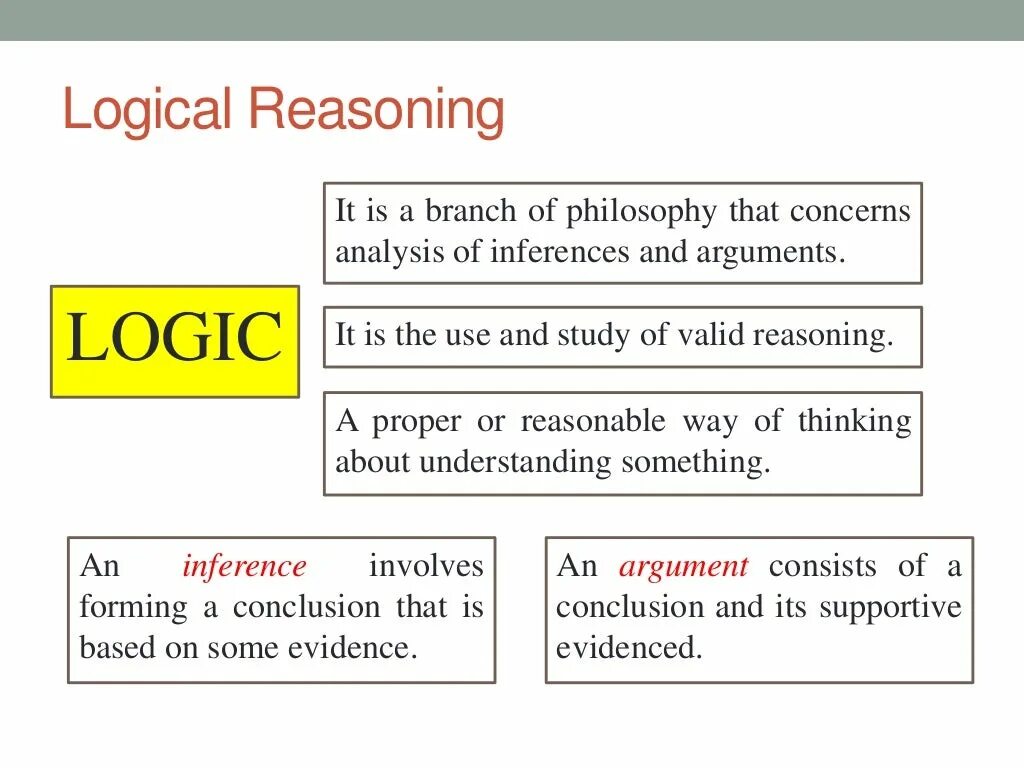 Logical Reasoning

LOGIC

It is a branch of philosophy that concerns analysis of inferences and arguments.

It is the use and study of valid reasoning.

A proper or reasonable way of thinking about understanding something.

An inference involves forming a conclusion that is based on some evidence.

An argument consists of a conclusion and its supportive evidenced.